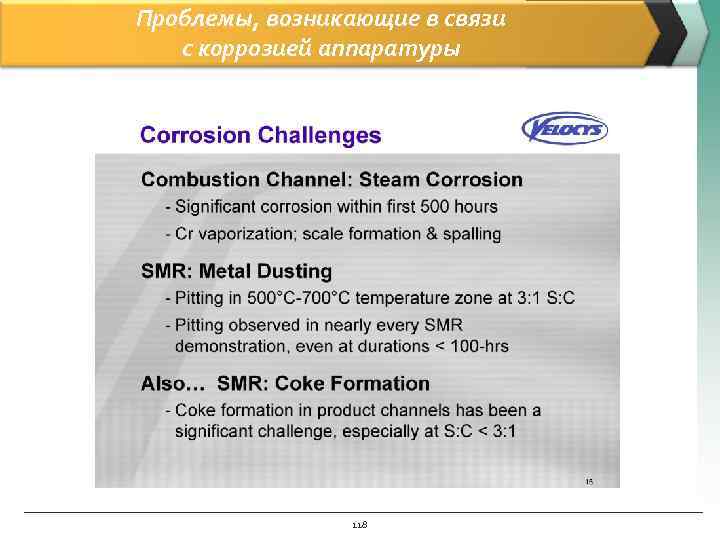 Проблемы, возникающие в связи с коррозией аппаратуры

Corrosion Challenges

VELOCYS

Combustion Channel: Steam Corrosion
- Significant corrosion within first 500 hours
- Cr vaporization; scale formation & spalling

SMR: Metal Dusting
- Pitting in 500°C-700°C temperature zone at 3:1 S:C
- Pitting observed in nearly every SMR demonstration, even at durations < 100-hrs

Also… SMR: Coke Formation
- Coke formation in product channels has been a significant challenge, especially at S:C < 3:1

15

118